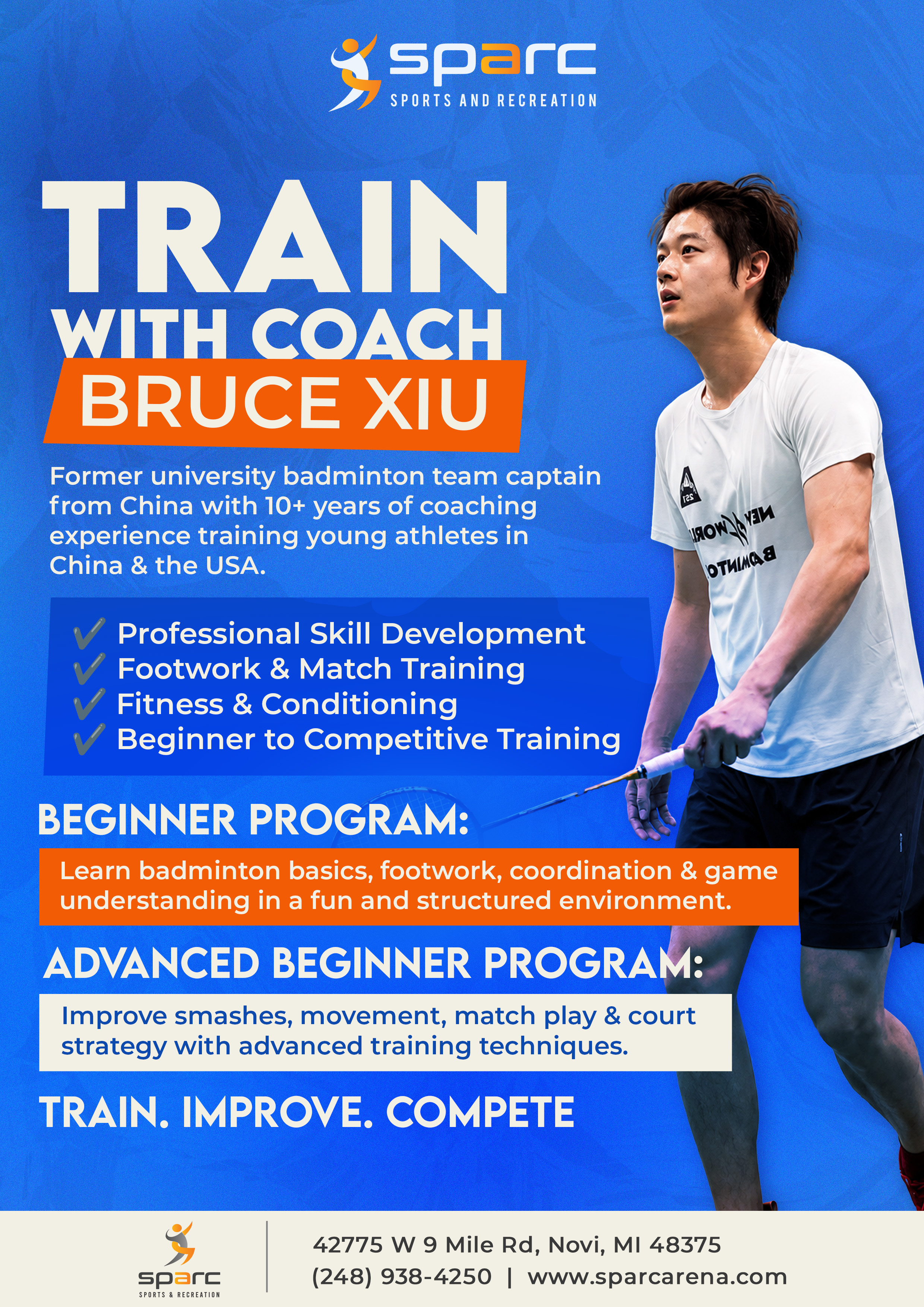 sparc
SPORTS AND RECREATION

TRAIN
WITH COACH
BRUCE XIU

Former university badminton team captain from China with 10+ years of coaching experience training young athletes in China & the USA.

✓ Professional Skill Development
✓ Footwork & Match Training
✓ Fitness & Conditioning
✓ Beginner to Competitive Training

BEGINNER PROGRAM:

Learn badminton basics, footwork, coordination & game understanding in a fun and structured environment.

ADVANCED BEGINNER PROGRAM:

Improve smashes, movement, match play & court strategy with advanced training techniques.

TRAIN. IMPROVE. COMPETE

sparc
SPORTS & RECREATION

42775 W 9 Mile Rd, Novi, MI 48375
(248) 938-4250 | www.sparcarena.com